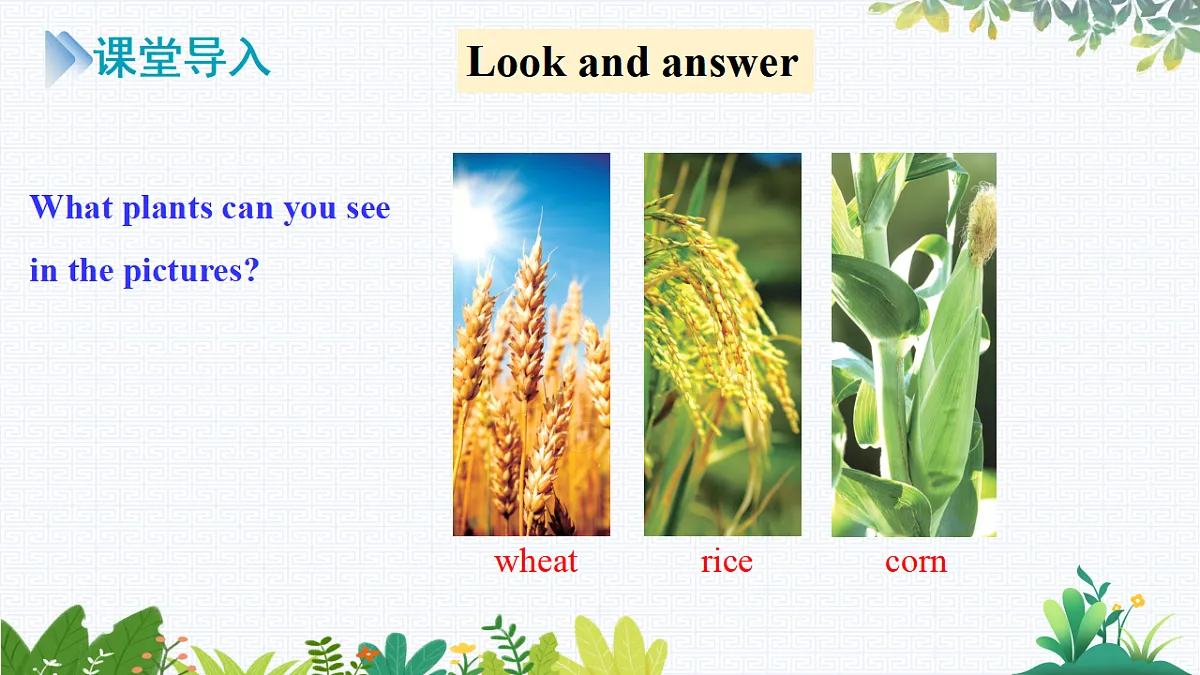 课堂导入

Look and answer

What plants can you see in the pictures?

wheat

rice

corn